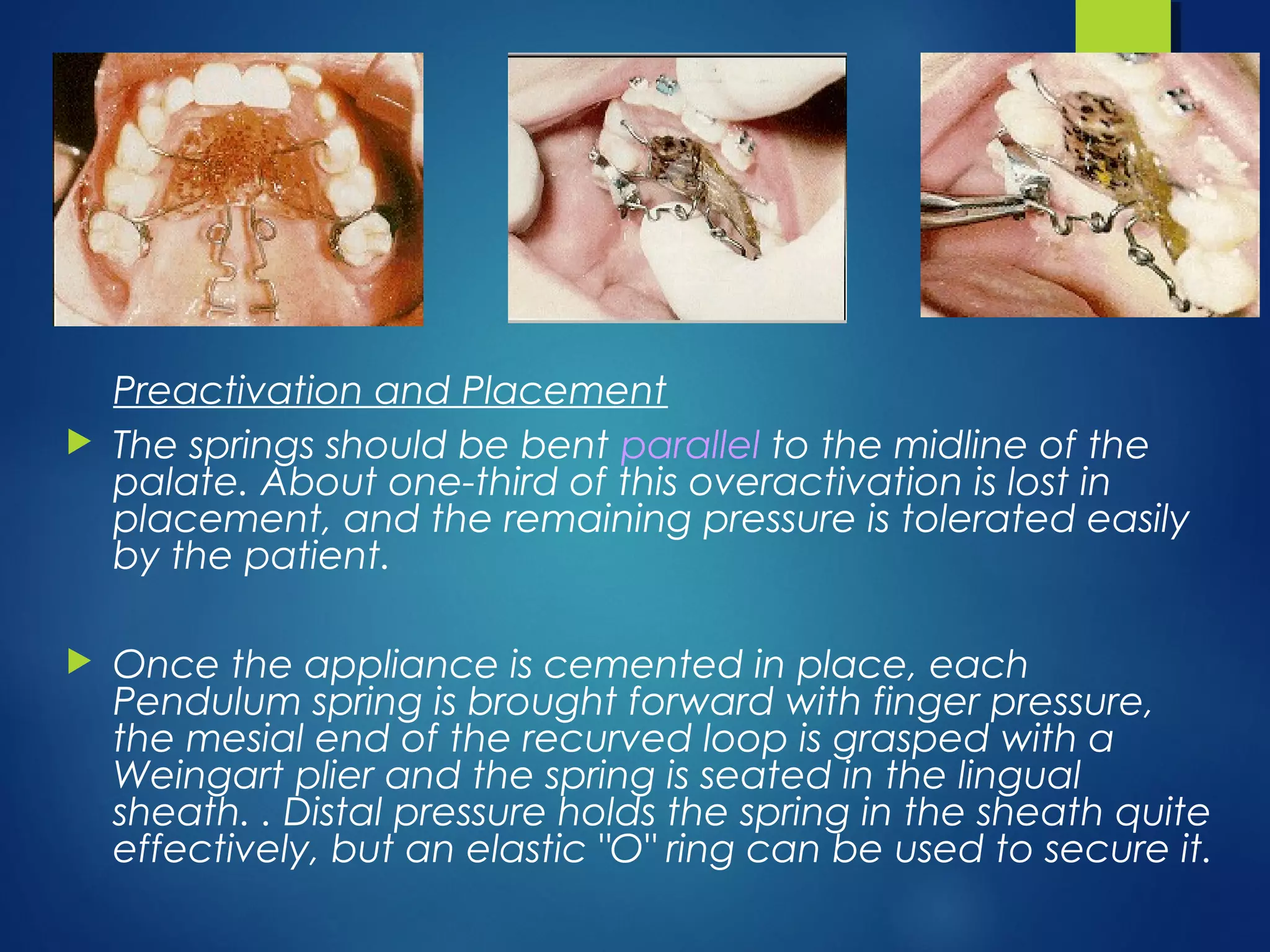 Preactivation and Placement

The springs should be bent parallel to the midline of the palate. About one-third of this overactivation is lost in placement, and the remaining pressure is tolerated easily by the patient.

Once the appliance is cemented in place, each Pendulum spring is brought forward with finger pressure, the mesial end of the recurved loop is grasped with a Weingart plier and the spring is seated in the lingual sheath. . Distal pressure holds the spring in the sheath quite effectively, but an elastic "O" ring can be used to secure it.